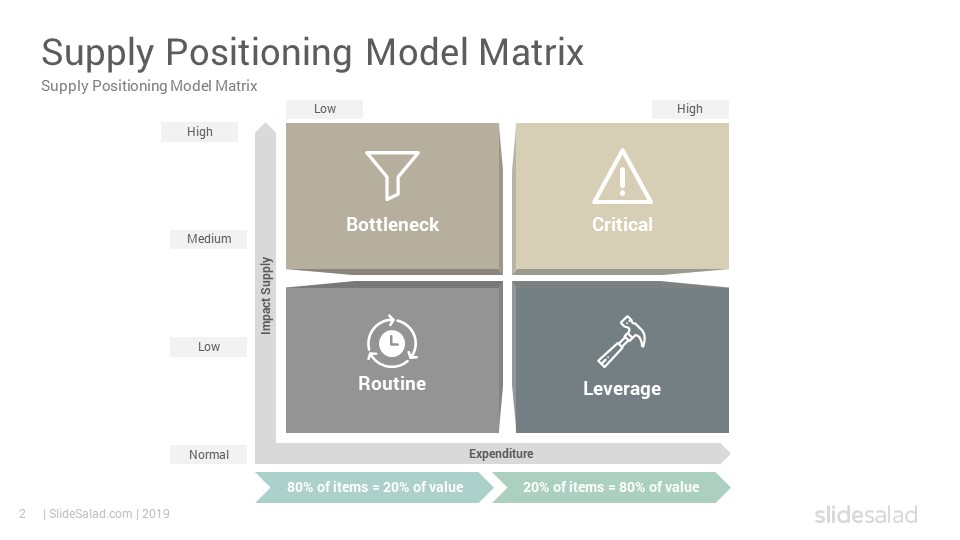 Supply Positioning Model Matrix
Supply Positioning Model Matrix

Low
High

High
Medium
Low
Normal

Impact Supply

Bottleneck
Critical
Routine
Leverage

Expenditure

80% of items = 20% of value
20% of items = 80% of value

2 | SlideSalad.com | 2019

slidesalad